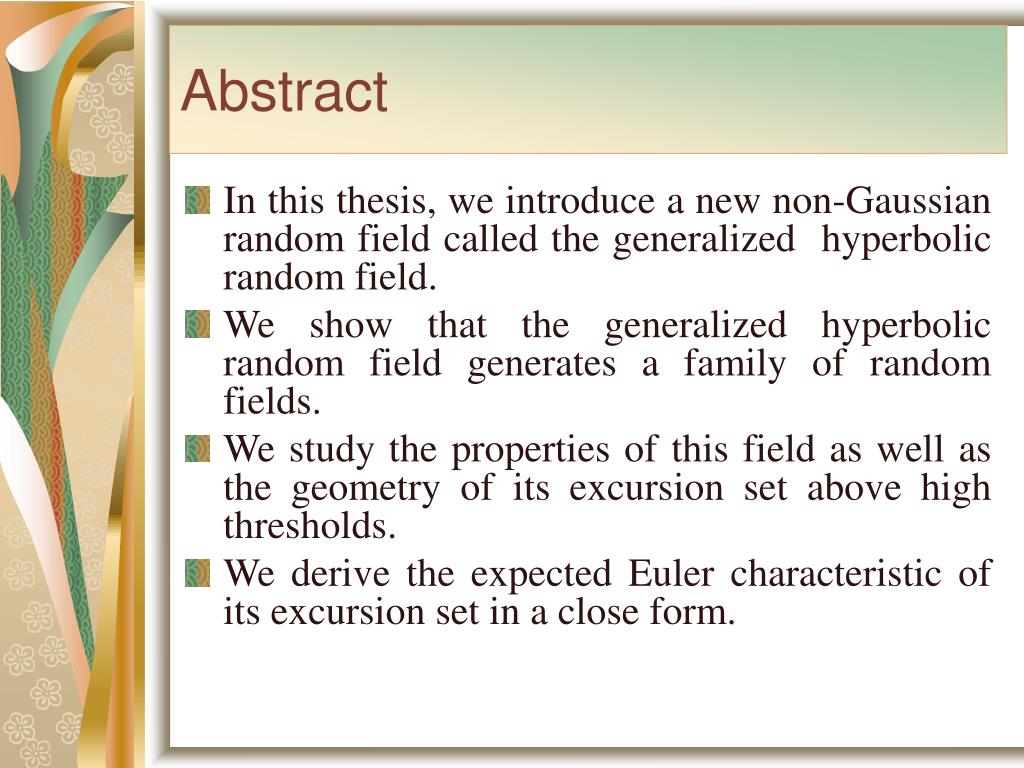 Abstract

In this thesis, we introduce a new non-Gaussian random field called the generalized hyperbolic random field.

We show that the generalized hyperbolic random field generates a family of random fields.

We study the properties of this field as well as the geometry of its excursion set above high thresholds.

We derive the expected Euler characteristic of its excursion set in a close form.